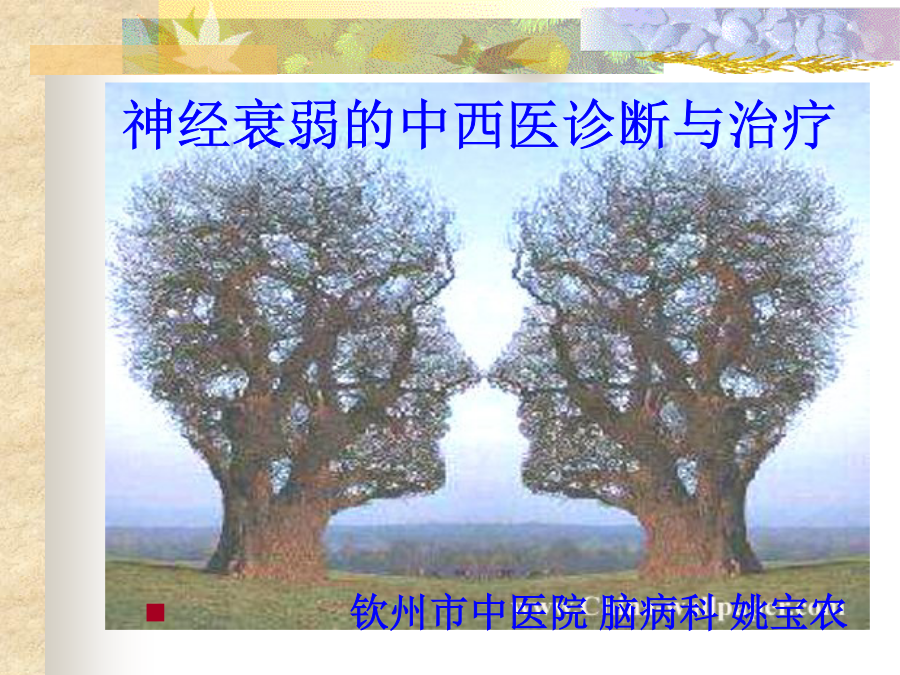 神经衰弱的中西医诊断与治疗

钦州市中医院 脑病科 姚宝农